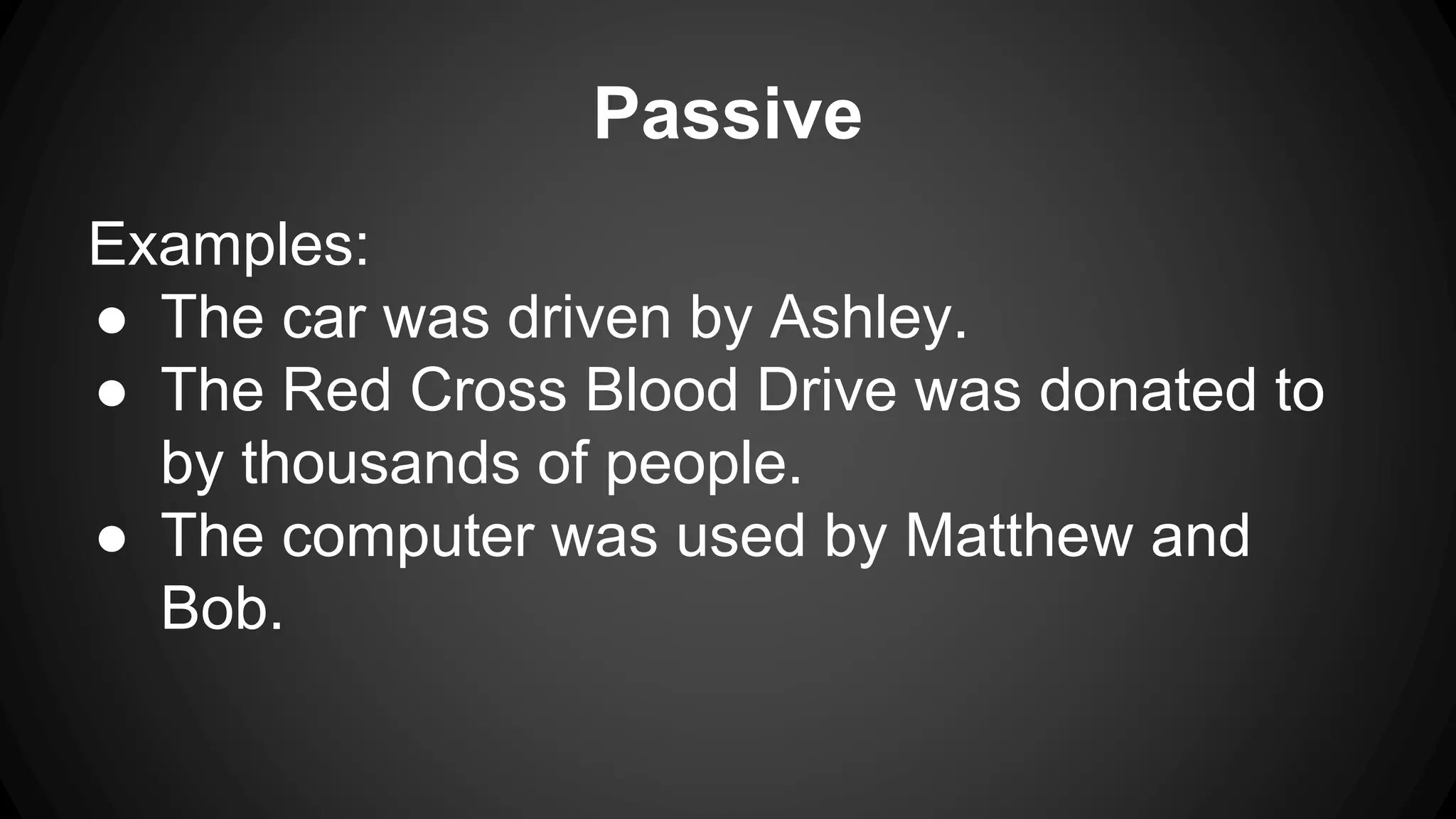 Passive

Examples:
● The car was driven by Ashley.
● The Red Cross Blood Drive was donated to by thousands of people.
● The computer was used by Matthew and Bob.